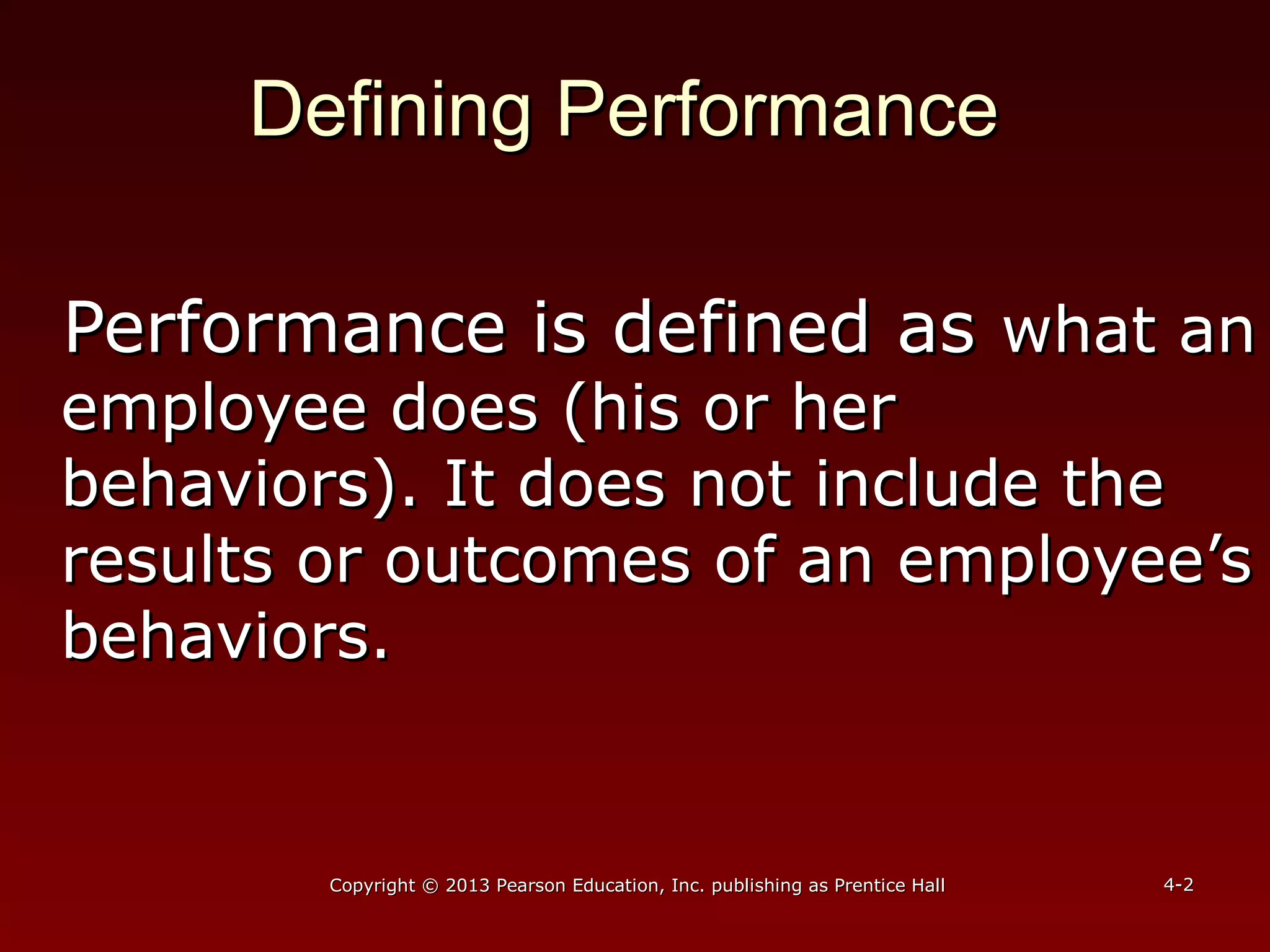 Defining Performance

Performance is defined as what an employee does (his or her behaviors). It does not include the results or outcomes of an employee’s behaviors.

Copyright © 2013 Pearson Education, Inc. publishing as Prentice Hall

4-2